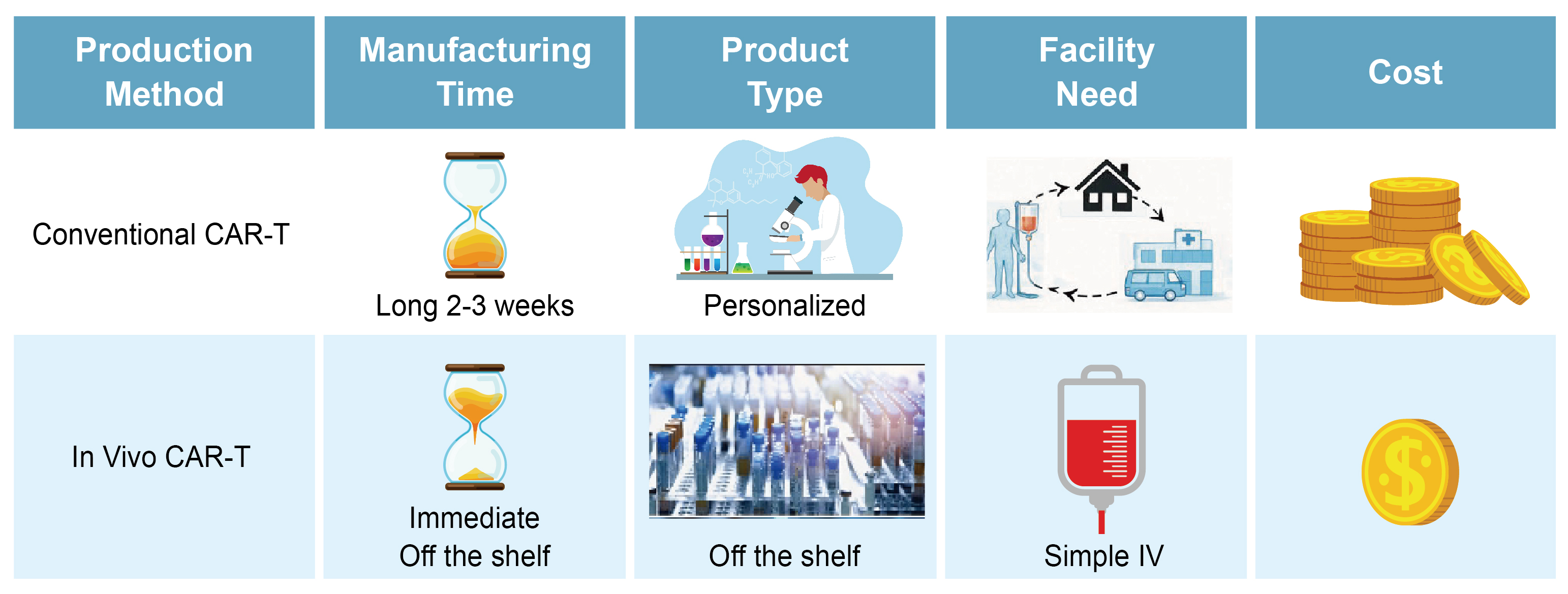 | Production Method | Manufacturing Time | Product Type | Facility Need | Cost |
|---|---|---|---|---|
| Conventional CAR-T | Long 2-3 weeks | Personalized | | |
| In Vivo CAR-T | Immediate Off the shelf | Off the shelf | Simple IV | |